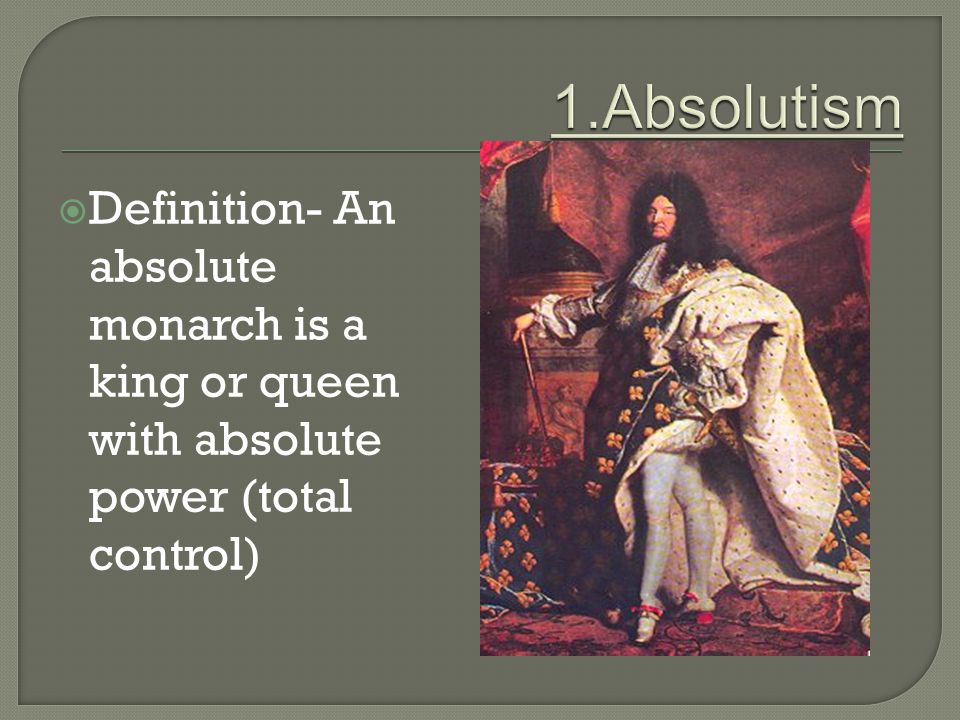 1.Absolutism

Definition- An absolute monarch is a king or queen with absolute power (total control)